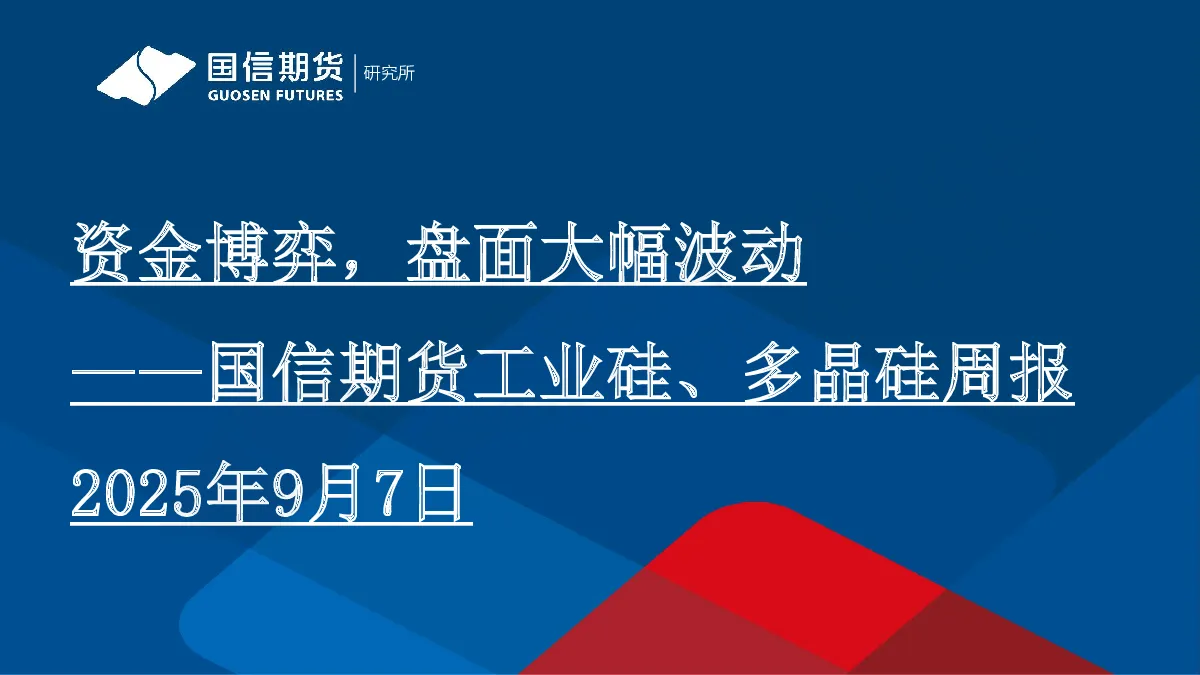 国信期货
GUOSEN FUTURES
研究所

资金博弈，盘面大幅波动

——国信期货工业硅、多晶硅周报

2025年9月7日